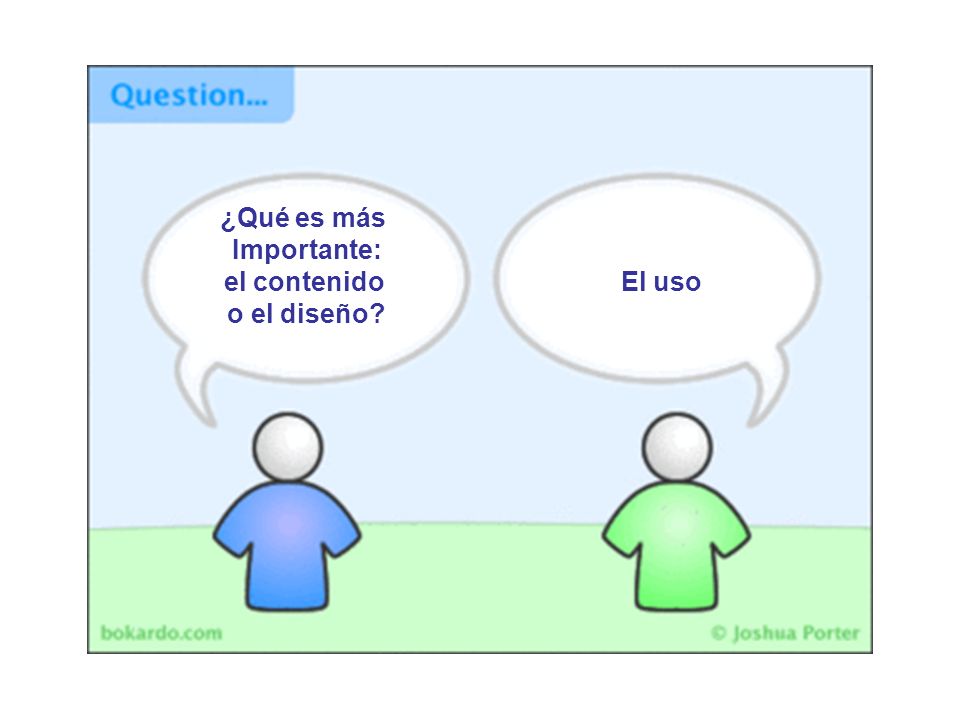 Question...

¿Qué es más Importante: el contenido o el diseño?

El uso

bokardo.com

© Joshua Porter